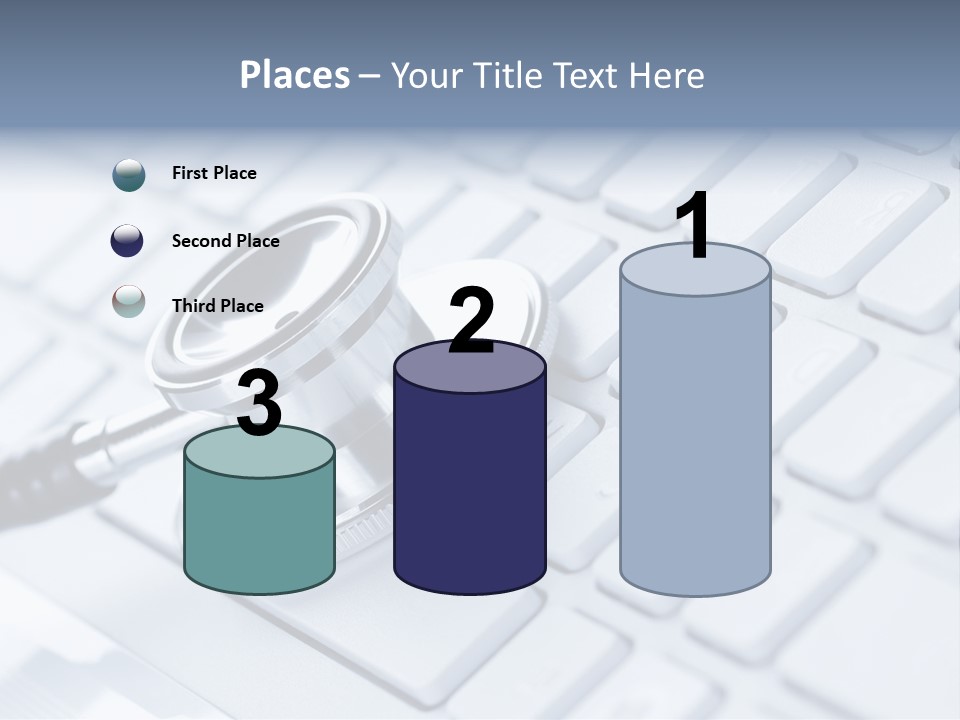 Places – Your Title Text Here

First Place

Second Place

Third Place

3

2

1